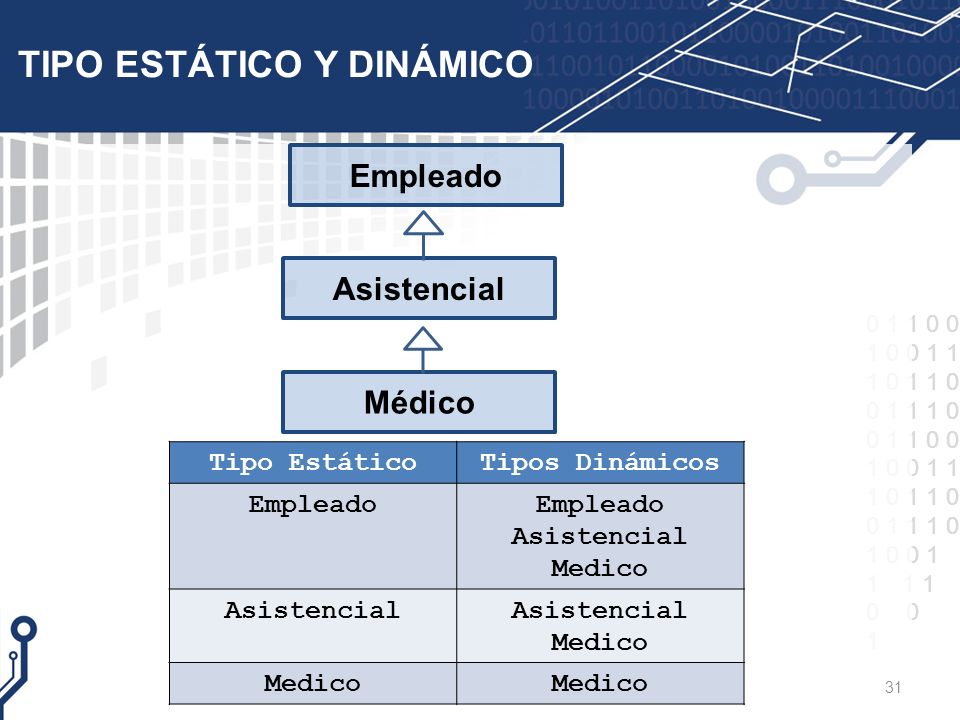 TIPO ESTÁTICO Y DINÁMICO

Empleado

Asistencial

Médico

| Tipo Estático | Tipos Dinámicos |
|---|---|
| Empleado | Empleado Asistencial Medico |
| Asistencial | Asistencial Medico |
| Medico | Medico |

31